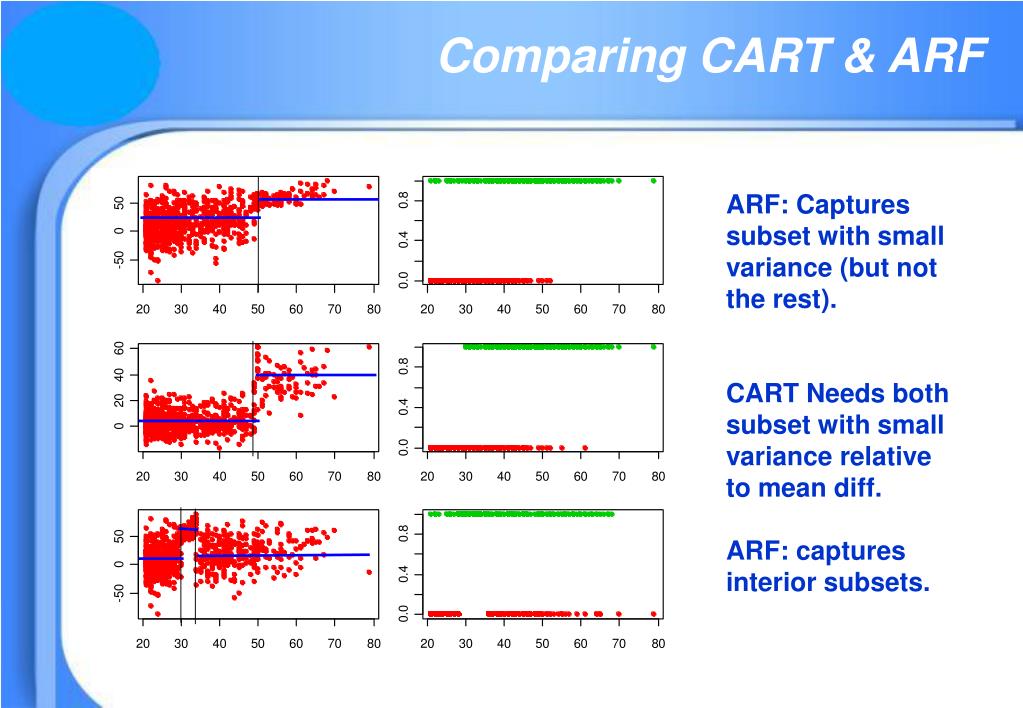 Comparing CART & ARF

50
0
-50
20 30 40 50 60 70 80

0.8
0.4
0.0
20 30 40 50 60 70 80

60
40
20
0
20 30 40 50 60 70 80

0.8
0.4
0.0
20 30 40 50 60 70 80

50
0
-50
20 30 40 50 60 70 80

0.8
0.4
0.0
20 30 40 50 60 70 80

ARF: Captures subset with small variance (but not the rest).

CART Needs both subset with small variance relative to mean diff.

ARF: captures interior subsets.